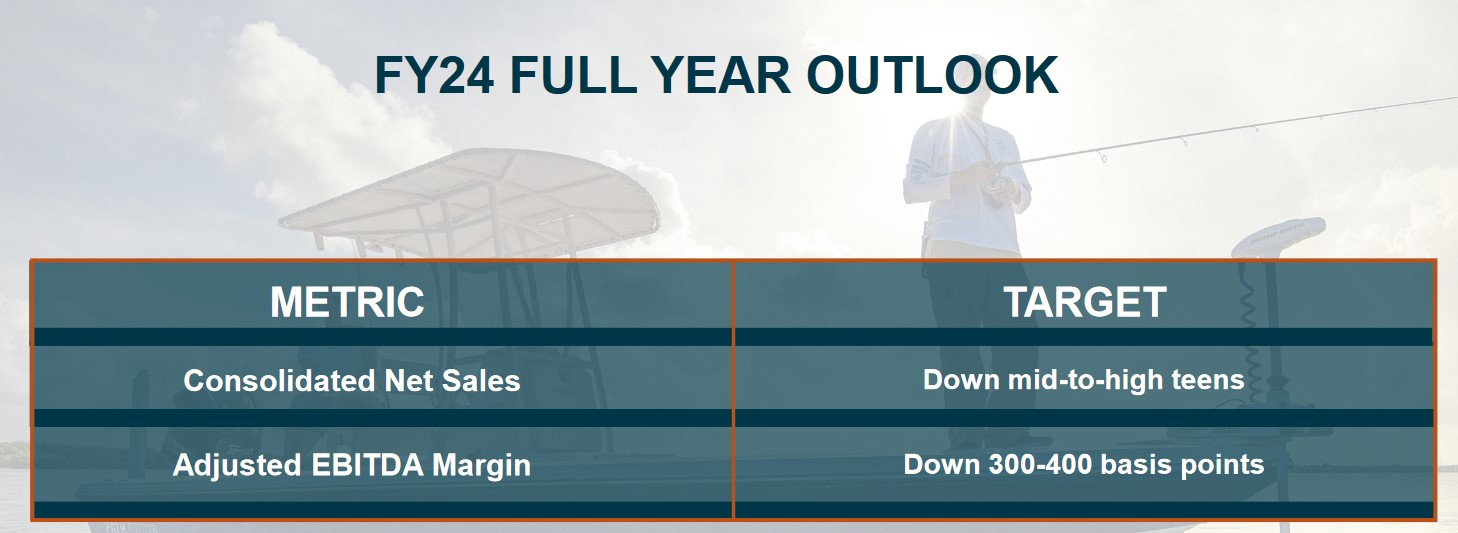 FY24 FULL YEAR OUTLOOK

| METRIC | TARGET |
|---|---|
| Consolidated Net Sales | Down mid-to-high teens |
| Adjusted EBITDA Margin | Down 300-400 basis points |